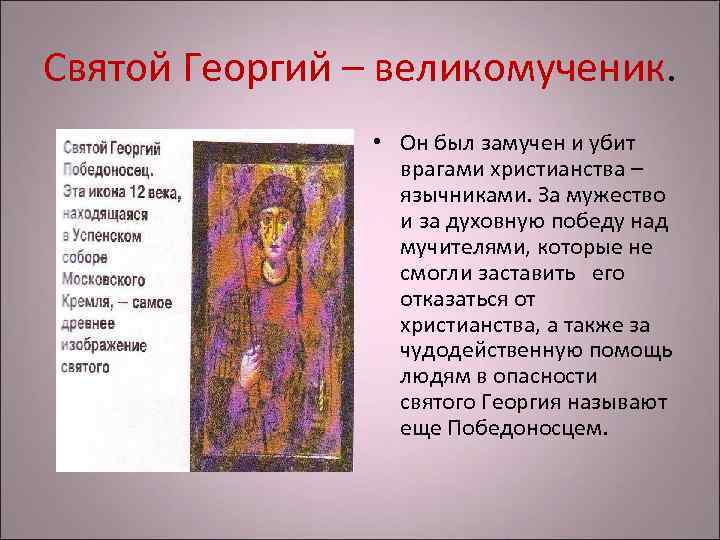 Святой Георгий – великомученик.

Святой Георгий Победоносец. Эта икона 12 века, находящаяся в Успенском соборе Московского Кремля, – самое древнее изображение святого

• Он был замучен и убит врагами христианства – язычниками. За мужество и за духовную победу над мучителями, которые не смогли заставить его отказаться от христианства, а также за чудодейственную помощь людям в опасности святого Георгия называют еще Победоносцем.